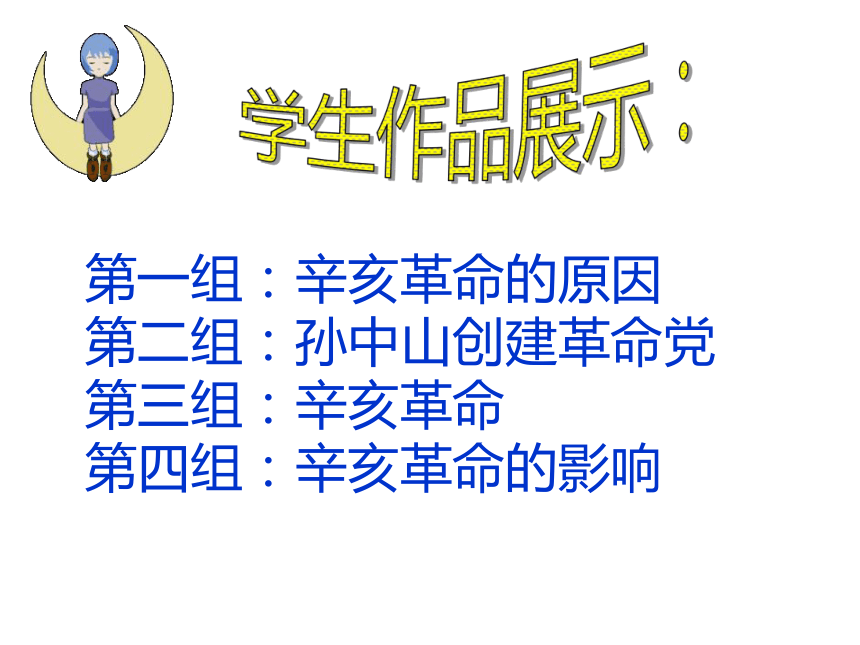 学生作品展示：

第一组：辛亥革命的原因
第二组：孙中山创建革命党
第三组：辛亥革命
第四组：辛亥革命的影响